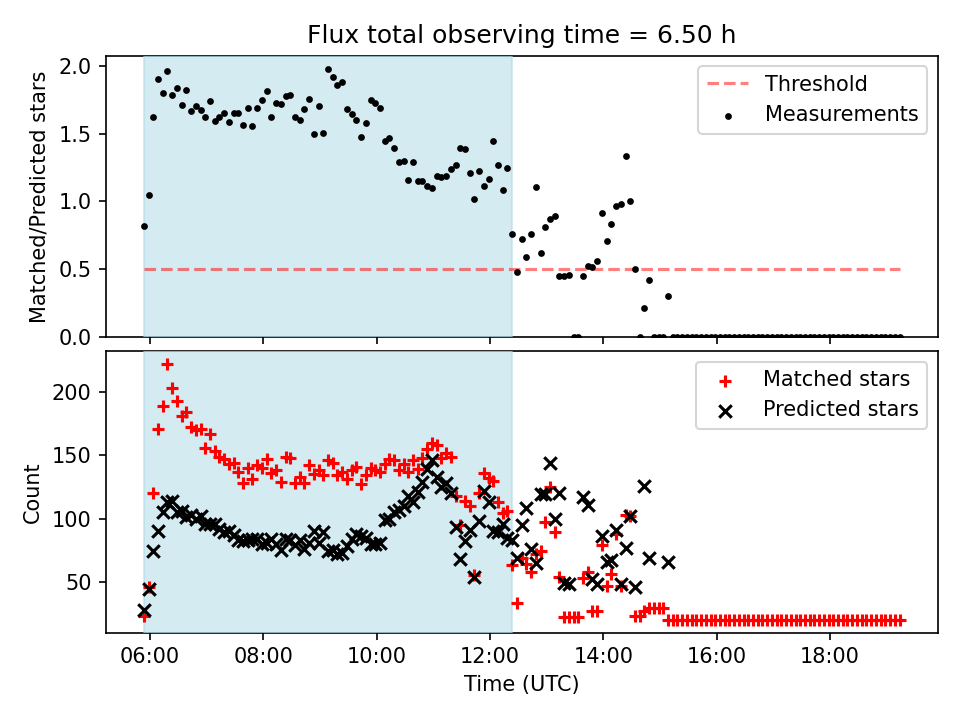 Flux total observing time = 6.50 h

Matched/Predicted stars

2.0
1.5
1.0
0.5
0.0

Threshold
Measurements

Count

200
150
100
50

Matched stars
Predicted stars

06:00
08:00
10:00
12:00
14:00
16:00
18:00

Time (UTC)